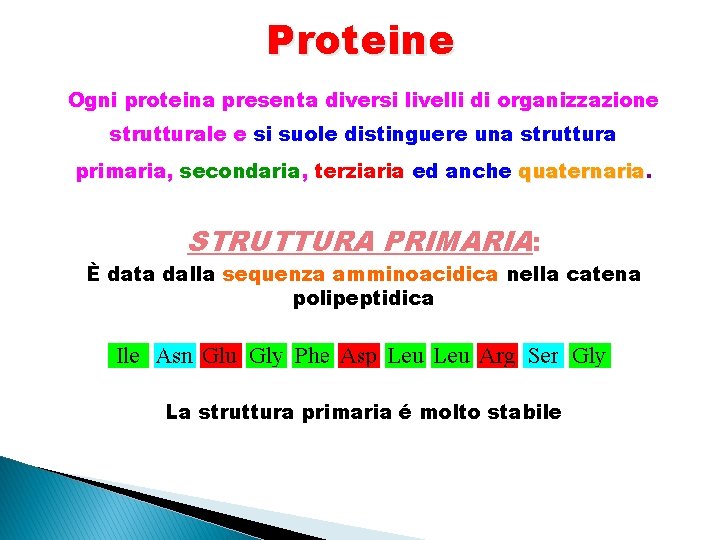 Proteine

Ogni proteina presenta diversi livelli di organizzazione strutturale e si suole distinguere una struttura primaria, secondaria, terziaria ed anche quaternaria.

STRUTTURA PRIMARIA:
È data dalla sequenza amminoacidica nella catena polipeptidica

Ile Asn Glu Gly Phe Asp Leu Leu Arg Ser Gly

La struttura primaria é molto stabile